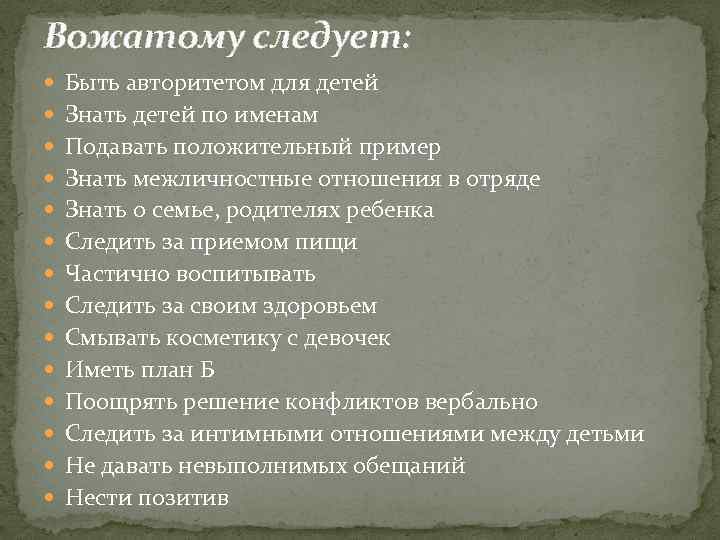 Вожатому следует:

- Быть авторитетом для детей
- Знать детей по именам
- Подавать положительный пример
- Знать межличностные отношения в отряде
- Знать о семье, родителях ребенка
- Следить за приемом пищи
- Частично воспитывать
- Следить за своим здоровьем
- Смывать косметику с девочек
- Иметь план Б
- Поощрять решение конфликтов вербально
- Следить за интимными отношениями между детьми
- Не давать невыполнимых обещаний
- Нести позитив